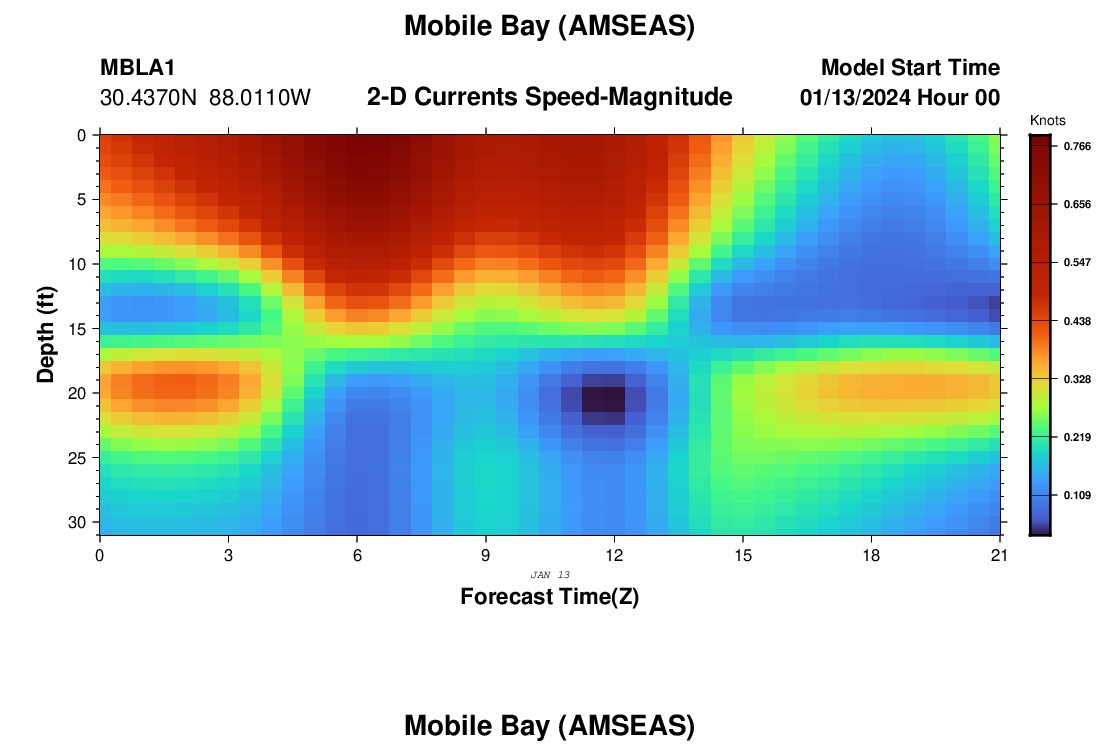 Mobile Bay (AMSEAS)

MBLA1
30.4370N 88.0110W

2-D Currents Speed-Magnitude

Model Start Time
01/13/2024 Hour 00

Knots
0.766
0.656
0.547
0.438
0.328
0.219
0.109

Depth (ft)
0
5
10
15
20
25
30

0
3
6
9
12
15
18
21

JAN 13

Forecast Time(Z)

Mobile Bay (AMSEAS)